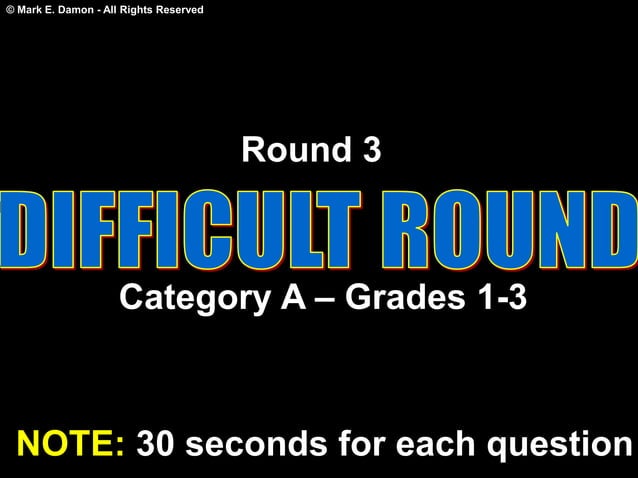 © Mark E. Damon - All Rights Reserved

Round 3

DIFFICULT ROUND

Category A – Grades 1-3

NOTE: 30 seconds for each question